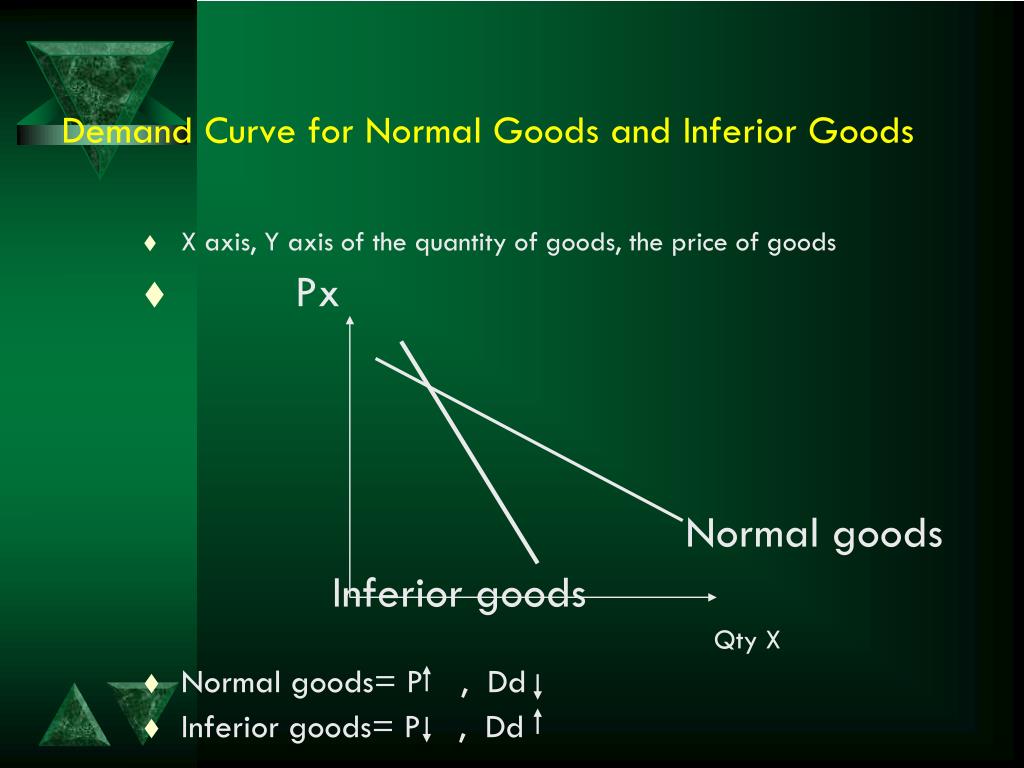 Demand Curve for Normal Goods and Inferior Goods

♦ X axis, Y axis of the quantity of goods, the price of goods

♦ Px

Normal goods

Inferior goods

Qty X

♦ Normal goods= P↑ , Dd↓

♦ Inferior goods= P↓ , Dd↑